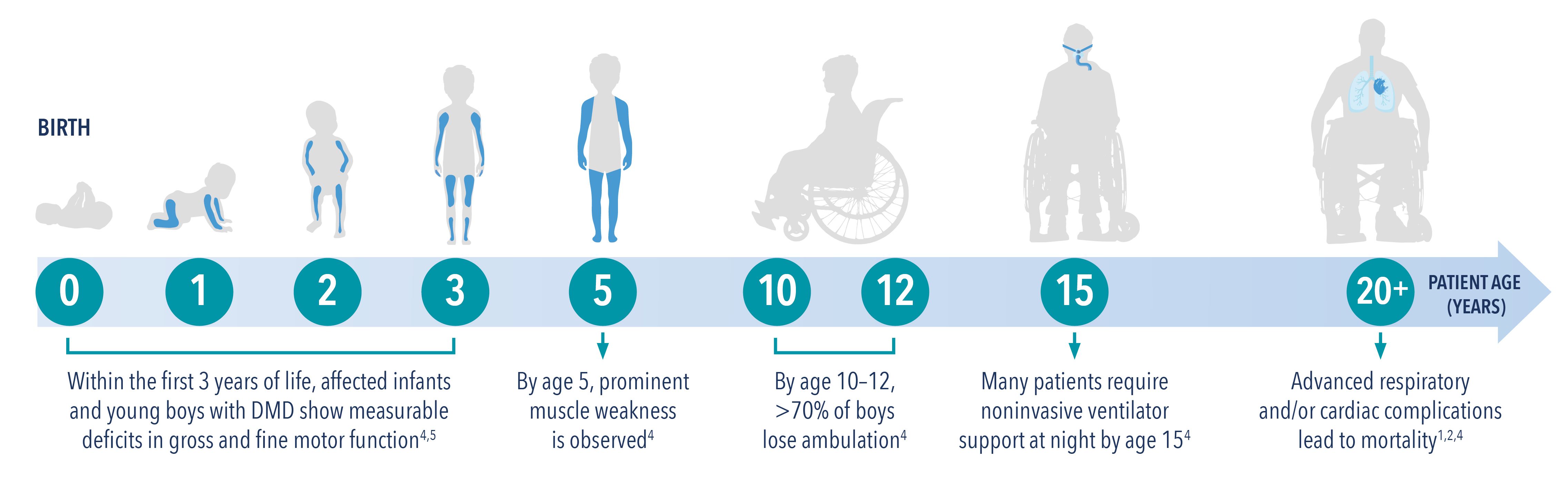 BIRTH

0 1 2 3 5 10 12 15 20+ PATIENT AGE (YEARS)

Within the first 3 years of life, affected infants and young boys with DMD show measurable deficits in gross and fine motor function$^{4,5}$

By age 5, prominent muscle weakness is observed$^{4}$

By age 10–12, >70% of boys lose ambulation$^{4}$

Many patients require noninvasive ventilator support at night by age 15$^{4}$

Advanced respiratory and/or cardiac complications lead to mortality$^{1,2,4}$